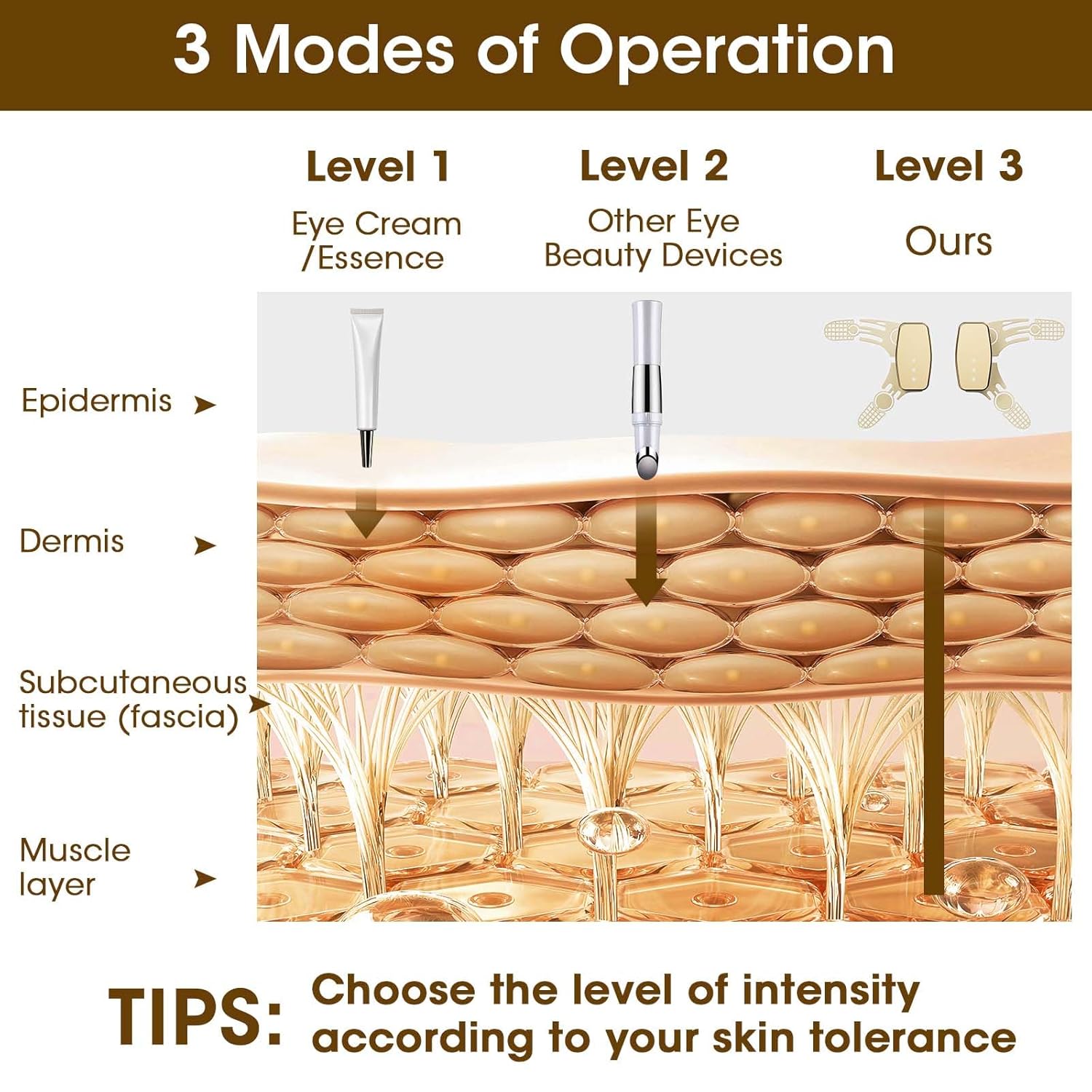 3 Modes of Operation

Level 1
Eye Cream /Essence

Level 2
Other Eye Beauty Devices

Level 3
Ours

Epidermis

Dermis

Subcutaneous tissue (fascia)

Muscle layer

TIPS: Choose the level of intensity according to your skin tolerance